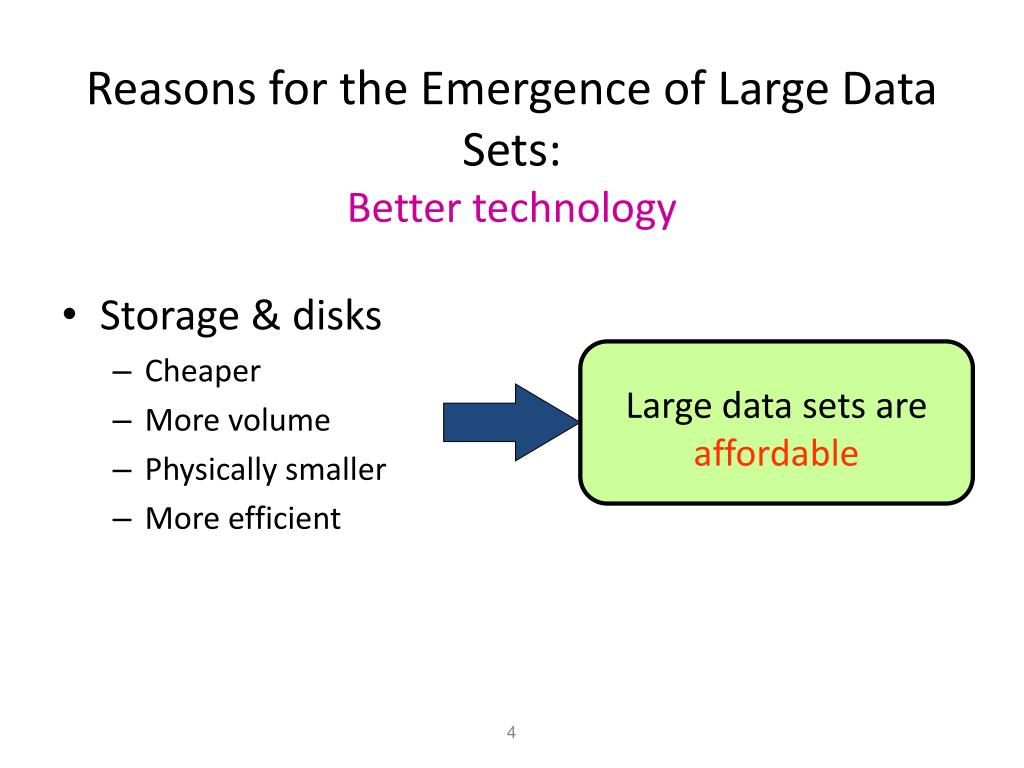 Reasons for the Emergence of Large Data Sets:
Better technology

• Storage & disks
– Cheaper
– More volume
– Physically smaller
– More efficient

Large data sets are affordable

4